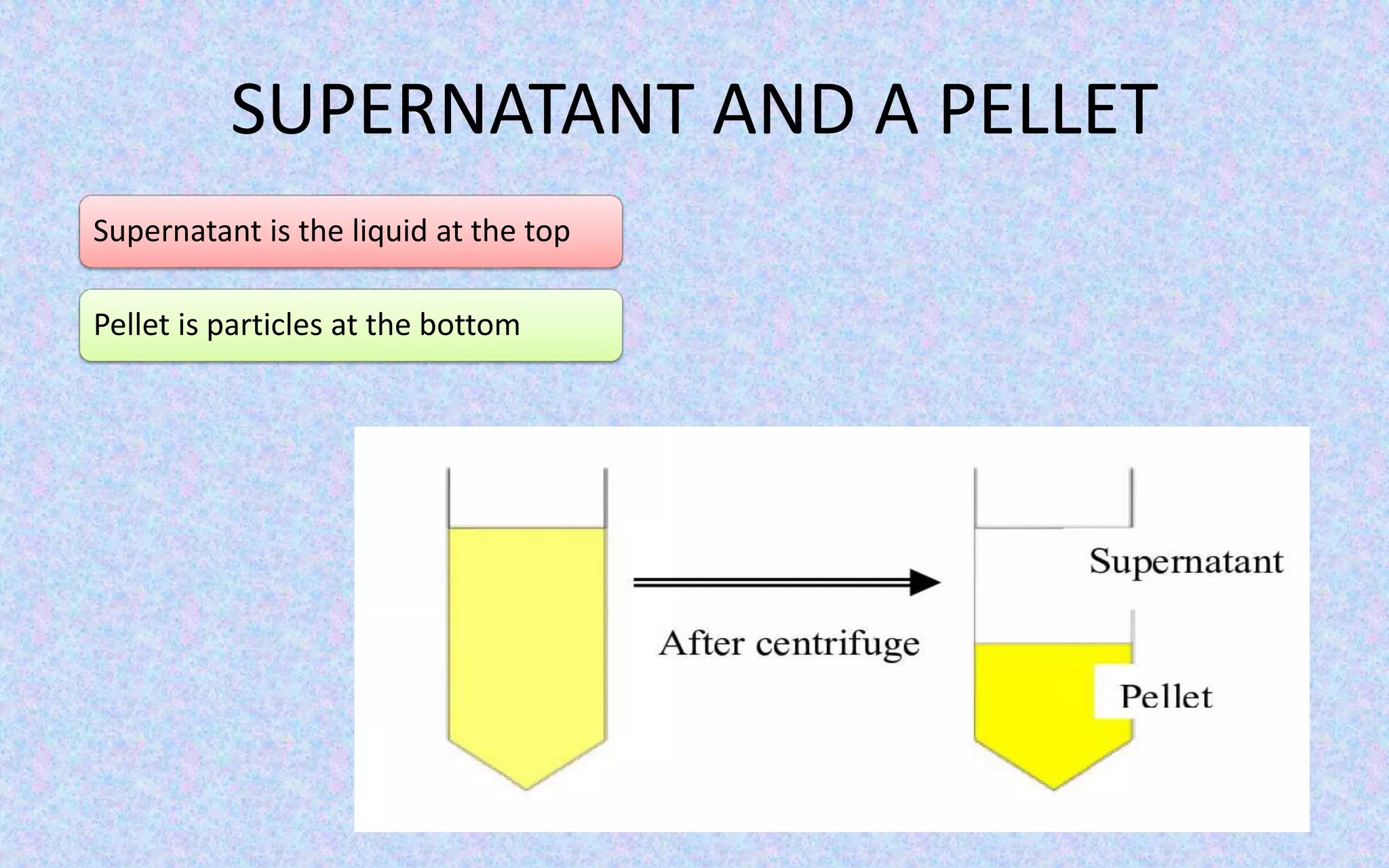 SUPERNATANT AND A PELLET

Supernatant is the liquid at the top

Pellet is particles at the bottom

After centrifuge

Supernatant

Pellet